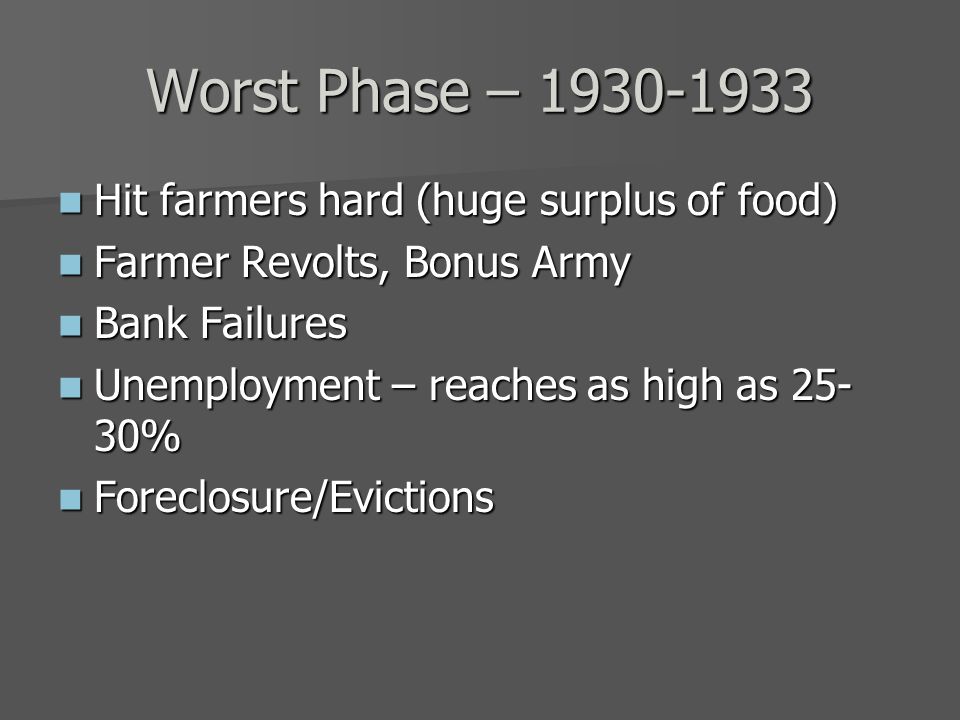 Worst Phase – 1930-1933

- Hit farmers hard (huge surplus of food)
- Farmer Revolts, Bonus Army
- Bank Failures
- Unemployment – reaches as high as 25-30%
- Foreclosure/Evictions